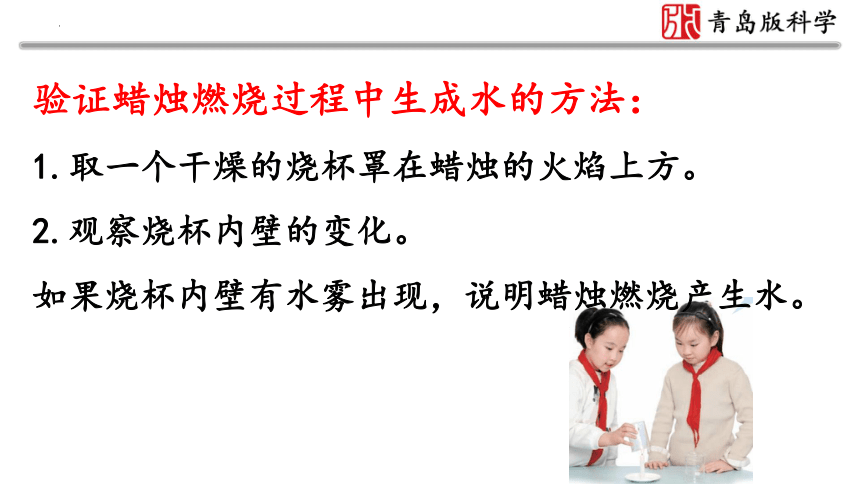 青岛版科学

验证蜡烛燃烧过程中生成水的方法：

1. 取一个干燥的烧杯罩在蜡烛的火焰上方。

2. 观察烧杯内壁的变化。

如果烧杯内壁有水雾出现，说明蜡烛燃烧产生水。